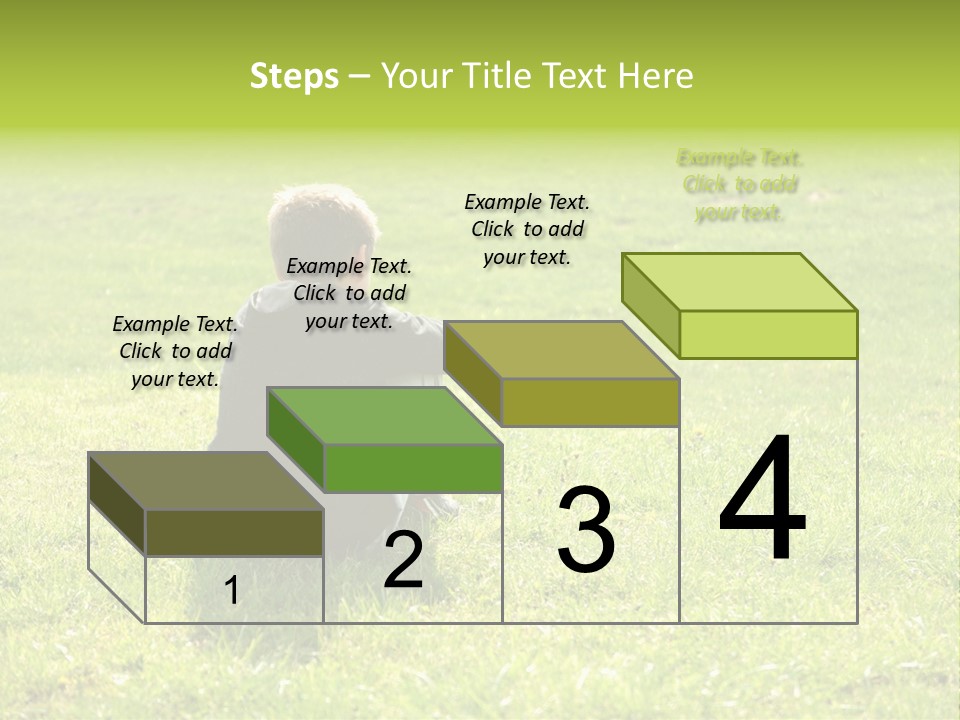 Steps – Your Title Text Here

Example Text. Click to add your text.

Example Text. Click to add your text.

Example Text. Click to add your text.

Example Text. Click to add your text.

1

2

3

4